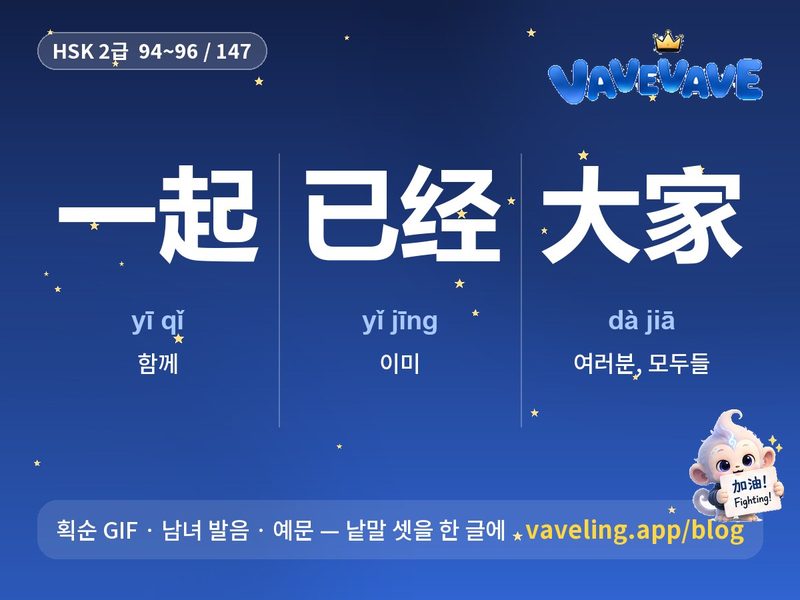 HSK 2급 94~96 / 147

VAVEVAVE

一起

yī qǐ

함께

已经

yǐ jīng

이미

大家

dà jiā

여러분, 모두들

加油!
Fighting!

획순 GIF · 남녀 발음 · 예문 — 낱말 셋을 한 글에 vaveling.app/blog